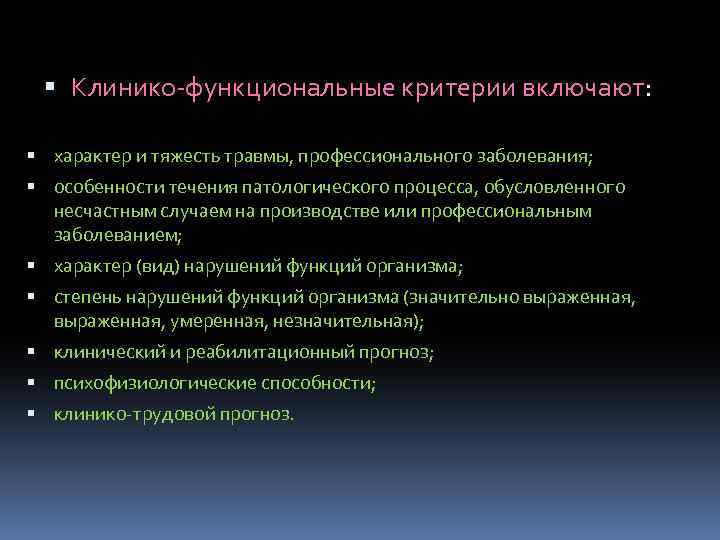 ▪ Клинико-функциональные критерии включают:

▪ характер и тяжесть травмы, профессионального заболевания;
▪ особенности течения патологического процесса, обусловленного несчастным случаем на производстве или профессиональным заболеванием;
▪ характер (вид) нарушений функций организма;
▪ степень нарушений функций организма (значительно выраженная, выраженная, умеренная, незначительная);
▪ клинический и реабилитационный прогноз;
▪ психофизиологические способности;
▪ клинико-трудовой прогноз.